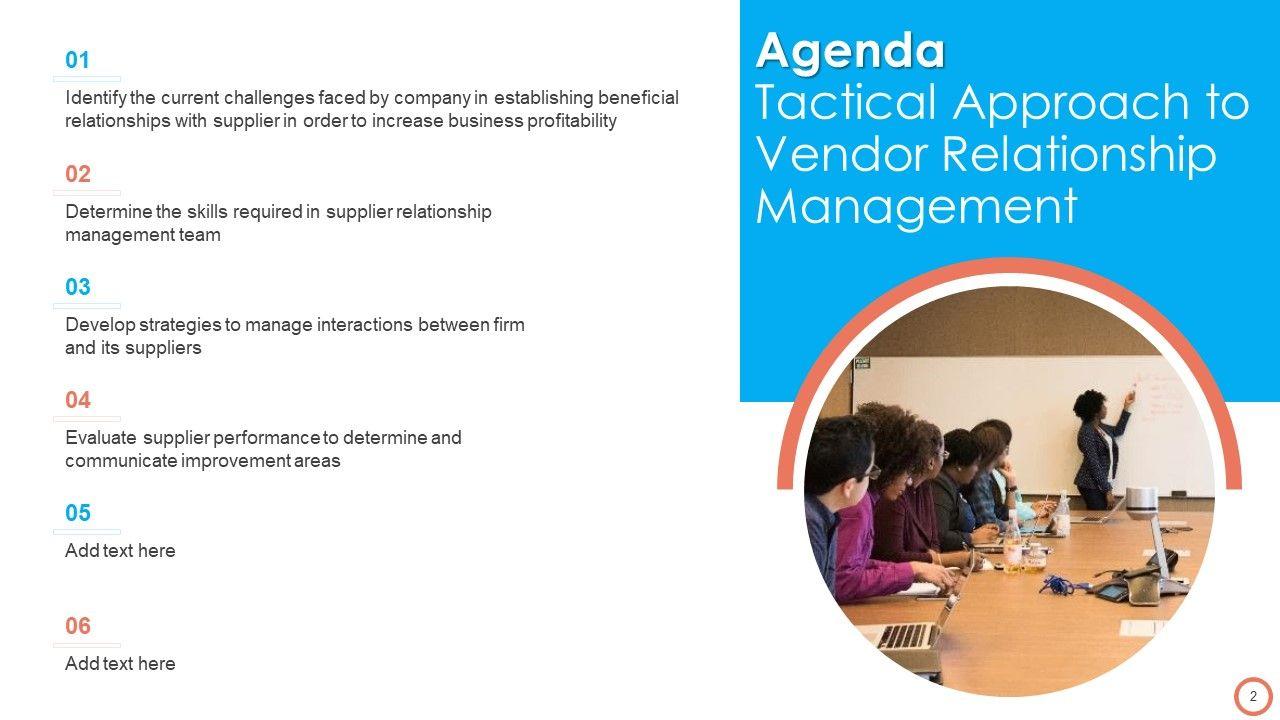 01

Identify the current challenges faced by company in establishing beneficial relationships with supplier in order to increase business profitability

02

Determine the skills required in supplier relationship management team

03

Develop strategies to manage interactions between firm and its suppliers

04

Evaluate supplier performance to determine and communicate improvement areas

05

Add text here

06

Add text here

Agenda
Tactical Approach to Vendor Relationship Management

2